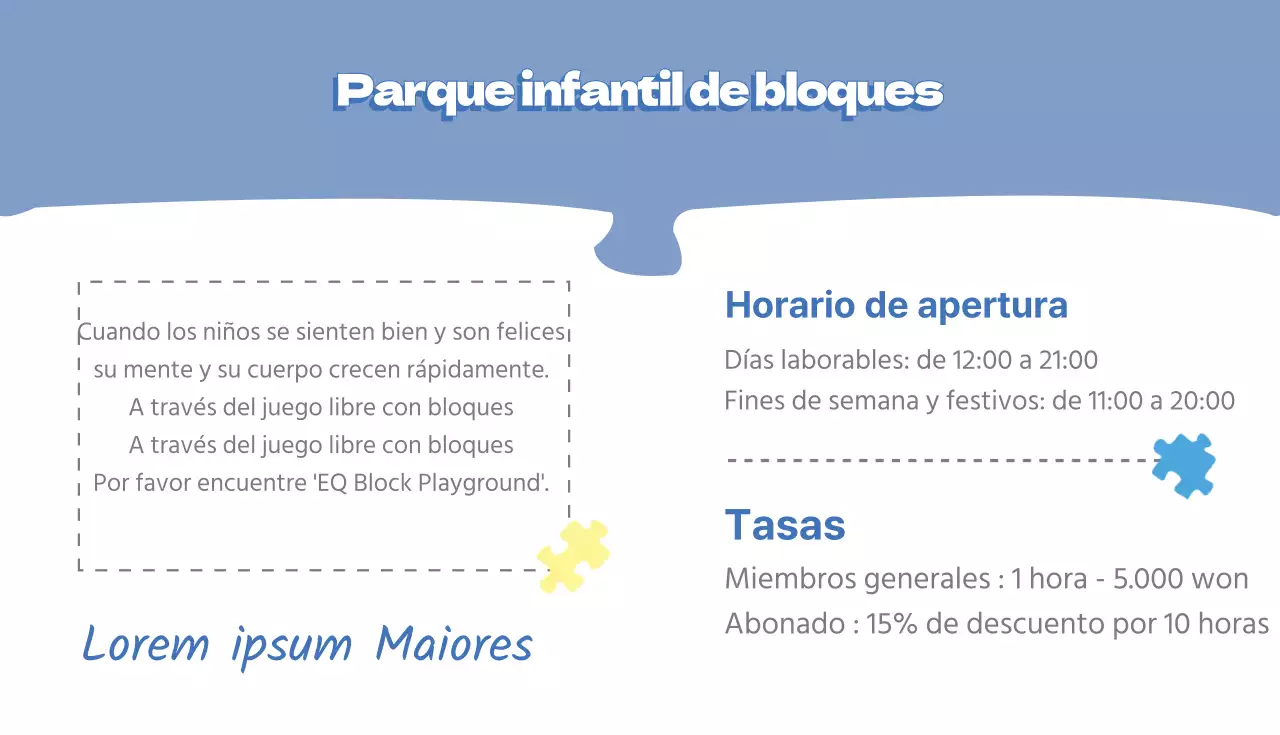 Parque infantil de bloques

Cuando los niños se sienten bien y son felices
su mente y su cuerpo crecen rápidamente.
A través del juego libre con bloques
A través del juego libre con bloques
Por favor encuentre 'EQ Block Playground'.

Lorem ipsum Maiores

Horario de apertura

Días laborables: de 12:00 a 21:00
Fines de semana y festivos: de 11:00 a 20:00

Tasas

Miembros generales : 1 hora - 5.000 won
Abonado : 15% de descuento por 10 horas